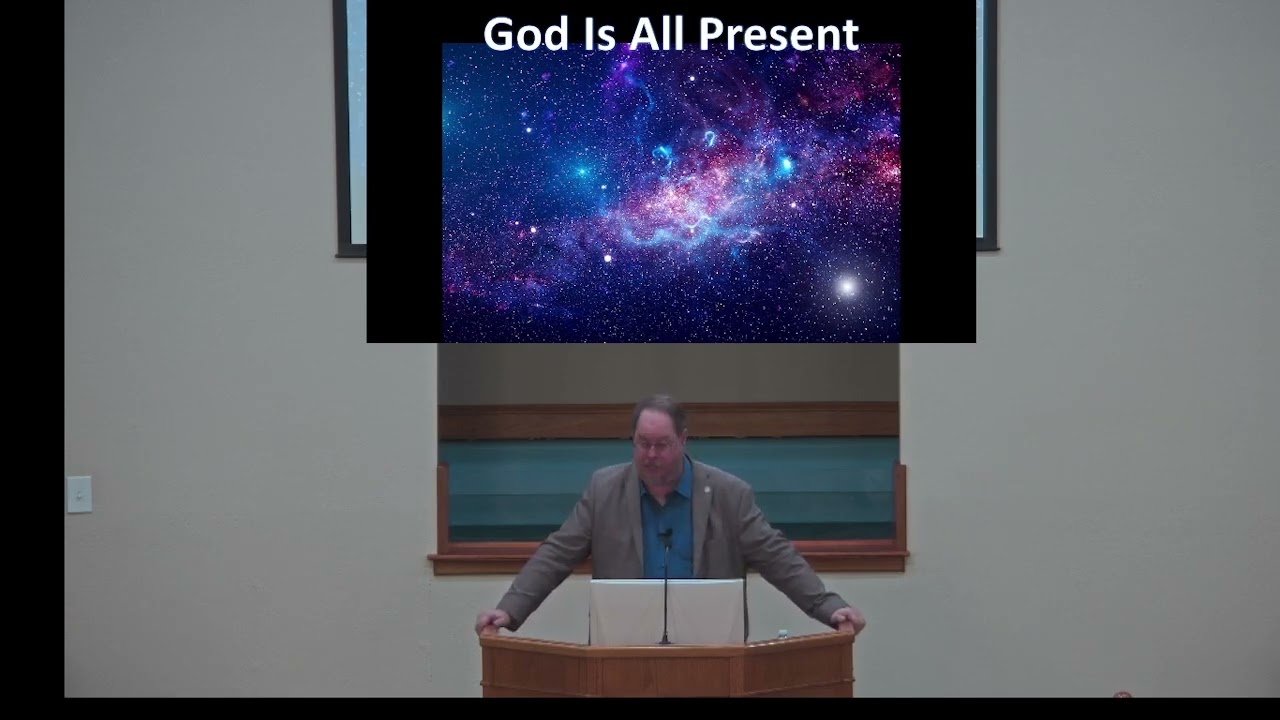 God Is All Present